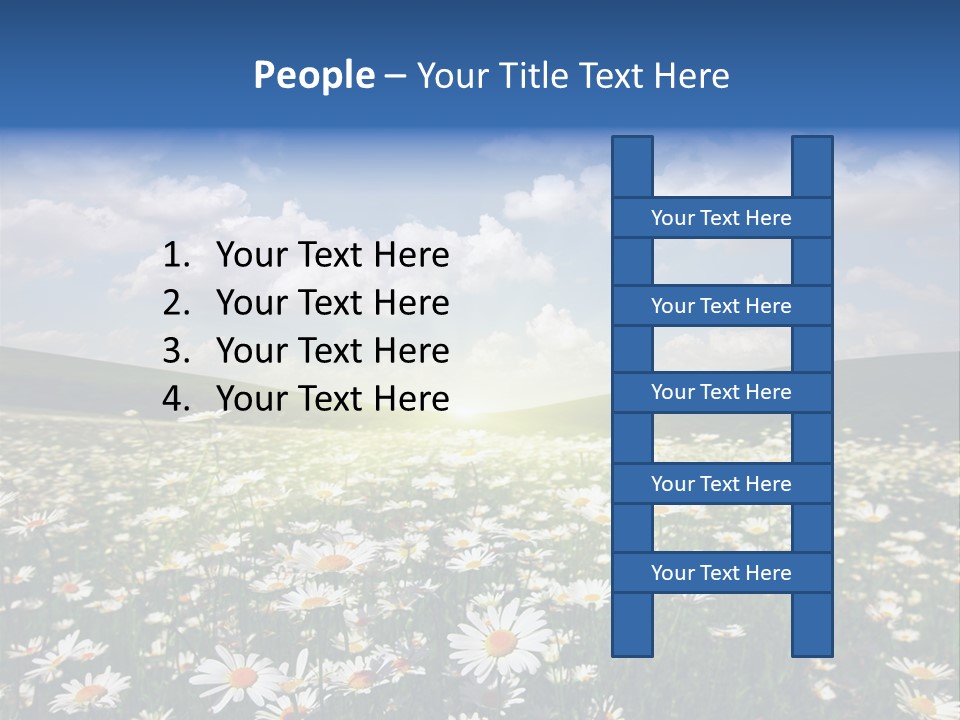 People – Your Title Text Here

1. Your Text Here
2. Your Text Here
3. Your Text Here
4. Your Text Here

Your Text Here

Your Text Here

Your Text Here

Your Text Here

Your Text Here